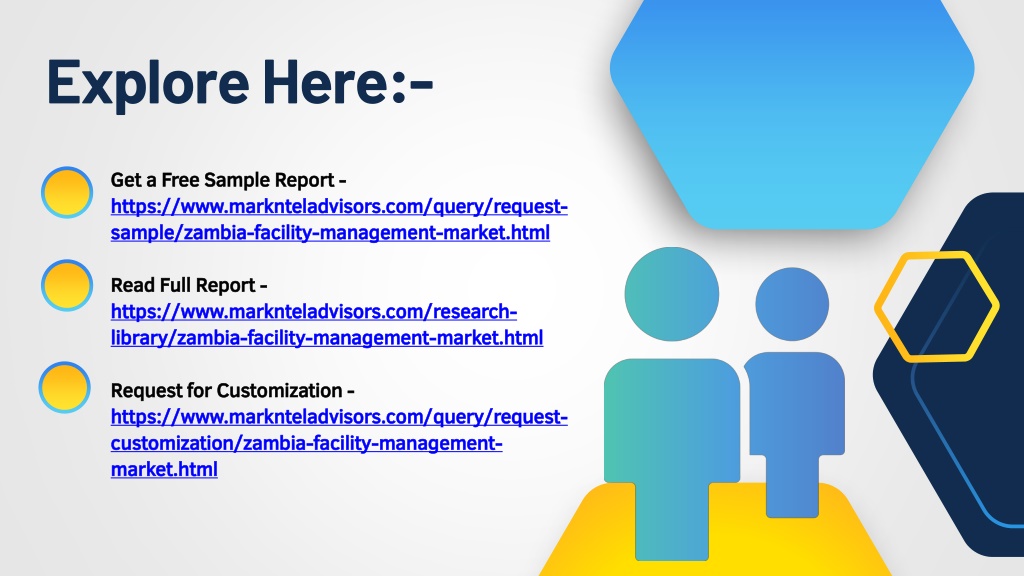 Explore Here:-

Get a Free Sample Report - https://www.marknteladvisors.com/query/request-sample/zambia-facility-management-market.html

Read Full Report - https://www.marknteladvisors.com/research-library/zambia-facility-management-market.html

Request for Customization - https://www.marknteladvisors.com/query/request-customization/zambia-facility-management-market.html